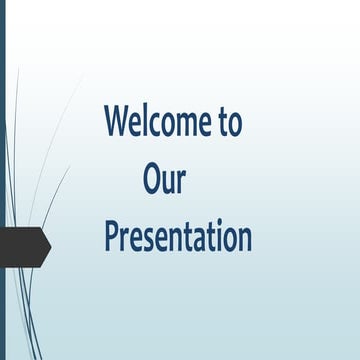 Welcome to
Our
Presentation